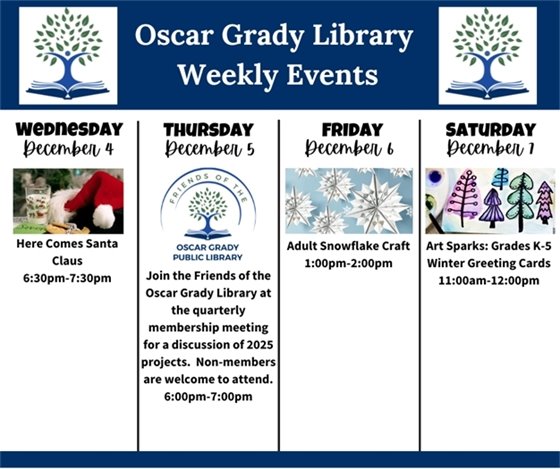 Oscar Grady Library
Weekly Events

WEDNESDAY
December 4

Here Comes Santa Claus
6:30pm-7:30pm

THURSDAY
December 5

FRIENDS OF THE
OSCAR GRADY PUBLIC LIBRARY

Join the Friends of the Oscar Grady Library at the quarterly membership meeting for a discussion of 2025 projects. Non-members are welcome to attend.
6:00pm-7:00pm

FRIDAY
December 6

Adult Snowflake Craft
1:00pm-2:00pm

SATURDAY
December 7

Art Sparks: Grades K-5
Winter Greeting Cards
11:00am-12:00pm